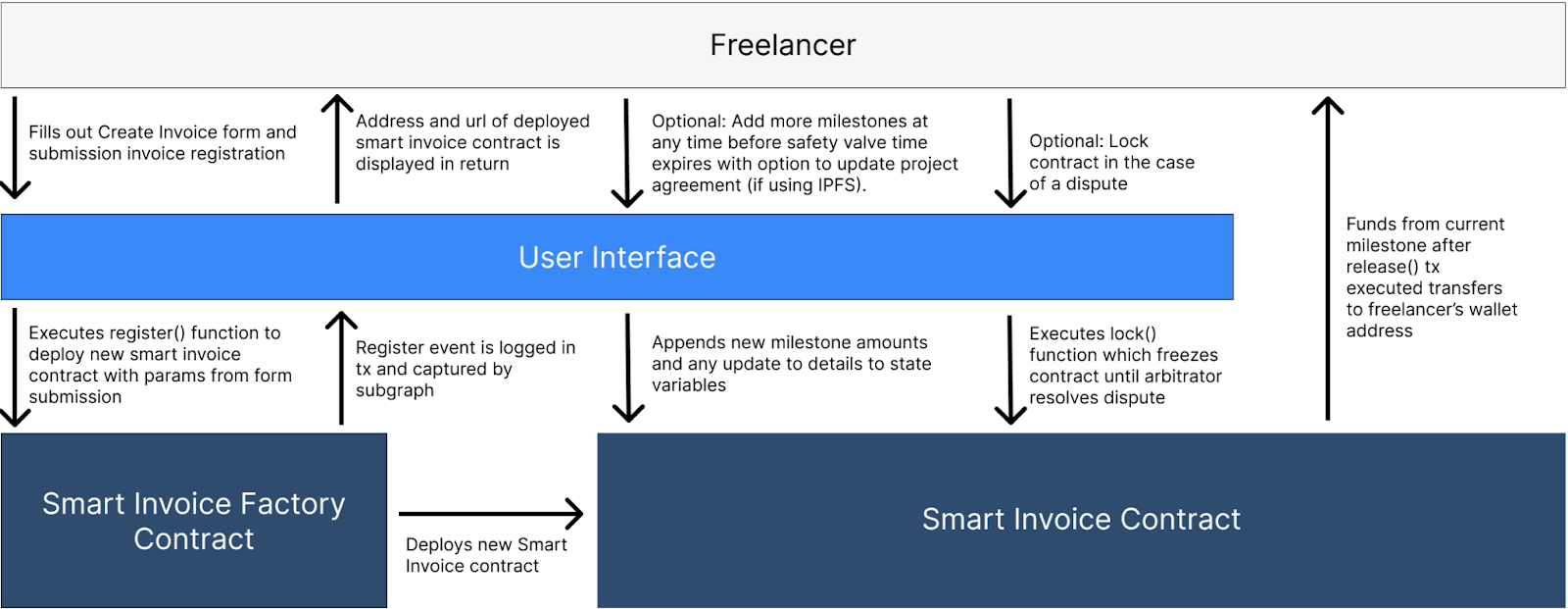 Freelancer

Fills out Create Invoice form and submission invoice registration

Address and url of deployed smart invoice contract is displayed in return

Optional: Add more milestones at any time before safety valve time expires with option to update project agreement (if using IPFS).

Optional: Lock contract in the case of a dispute

Funds from current milestone after release() tx executed transfers to freelancer's wallet address

User Interface

Executes register() function to deploy new smart invoice contract with params from form submission

Register event is logged in tx and captured by subgraph

Appends new milestone amounts and any update to details to state variables

Executes lock() function which freezes contract until arbitrator resolves dispute

Smart Invoice Factory Contract

Deploys new Smart Invoice contract

Smart Invoice Contract